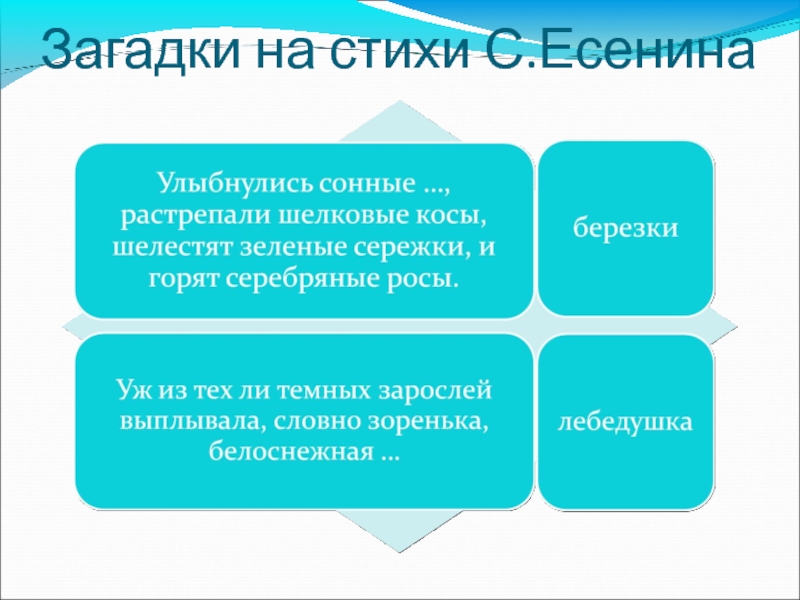 Загадки на стихи С.Есенина

Улыбнулись сонные …, растрепали шелковые косы, шелестят зеленые сережки, и горят серебряные росы.

березки

Уж из тех ли темных зарослей выплывала, словно зоренька, белоснежная …

лебедушка